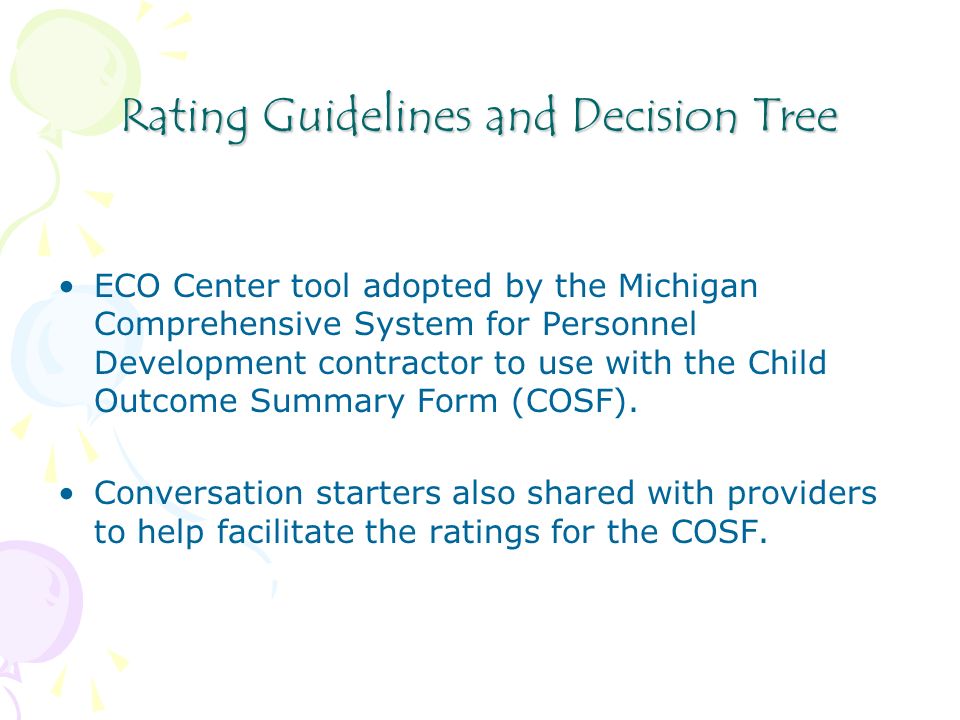 Rating Guidelines and Decision Tree

• ECO Center tool adopted by the Michigan Comprehensive System for Personnel Development contractor to use with the Child Outcome Summary Form (COSF).

• Conversation starters also shared with providers to help facilitate the ratings for the COSF.